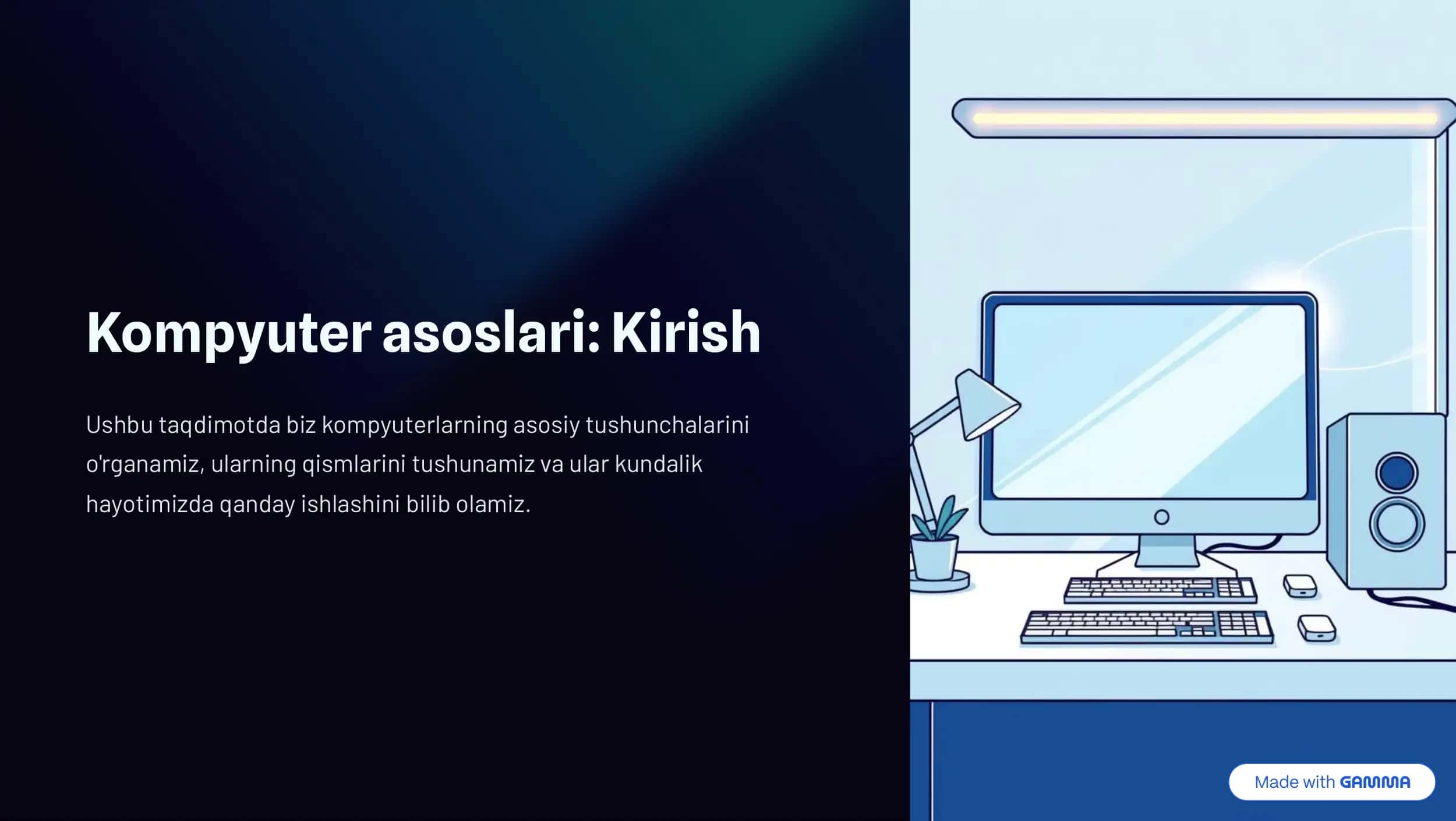 Kompyuter asoslari: Kirish

Ushbu taqdimotda biz kompyuterlarning asosiy tushunchalarini o'rganamiz, ularning qismlarini tushunamiz va ular kundalik hayotimizda qanday ishlashini bilib olamiz.

Made with GAMMA